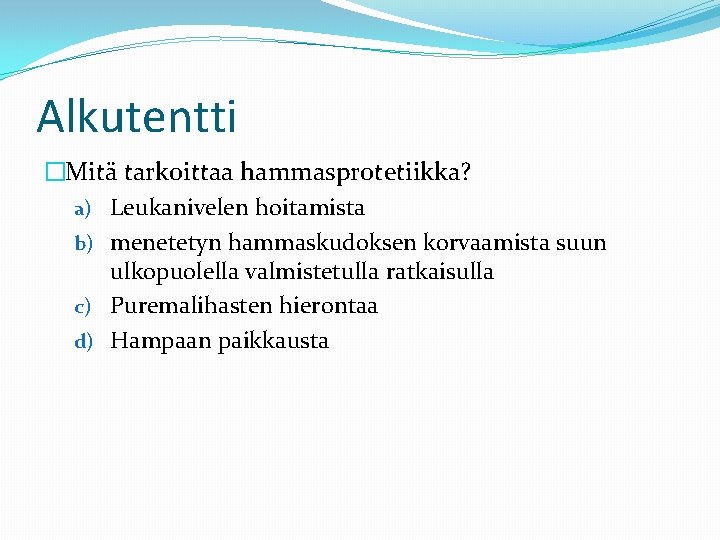 Alkutentti

Mitä tarkoittaa hammasprotetiikka?

a) Leukanivelen hoitamista
b) menetetyn hammaskudoksen korvaamista suun ulkopuolella valmistetulla ratkaisulla
c) Puremalihasten hierontaa
d) Hampaan paikkausta